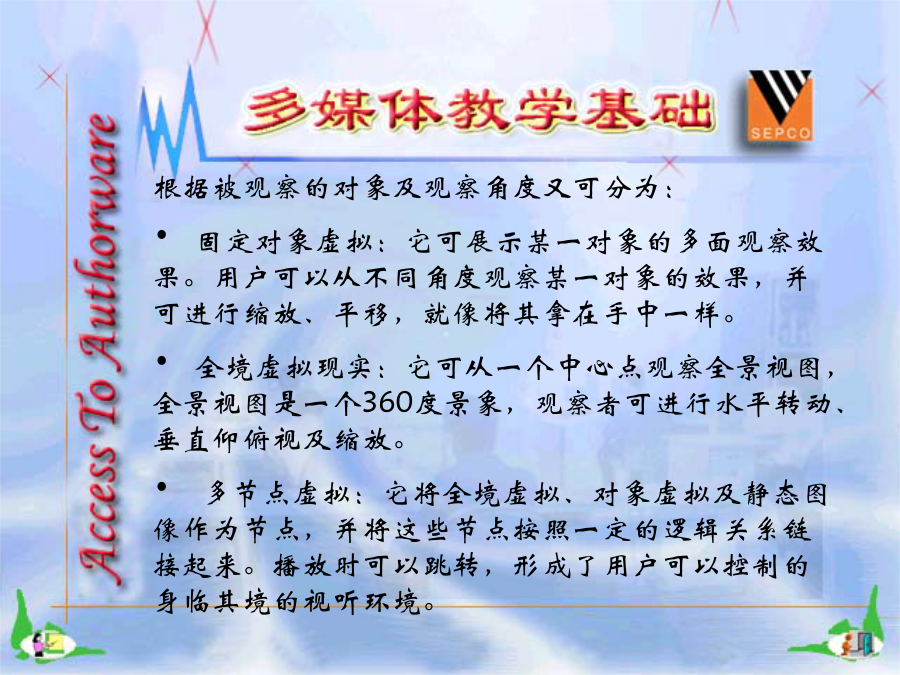 Access To Authorware

多媒体教学基础

SEPCO

根据被观察的对象及观察角度又可分为：

• 固定对象虚拟：它可展示某一对象的多面观察效果。用户可以从不同角度观察某一对象的效果，并可进行缩放、平移，就像将其拿在手中一样。

• 全境虚拟现实：它可从一个中心点观察全景视图，全景视图是一个360度景象，观察者可进行水平转动、垂直仰俯视及缩放。

• 多节点虚拟：它将全境虚拟、对象虚拟及静态图像作为节点，并将这些节点按照一定的逻辑关系链接起来。播放时可以跳转，形成了用户可以控制的身临其境的视听环境。